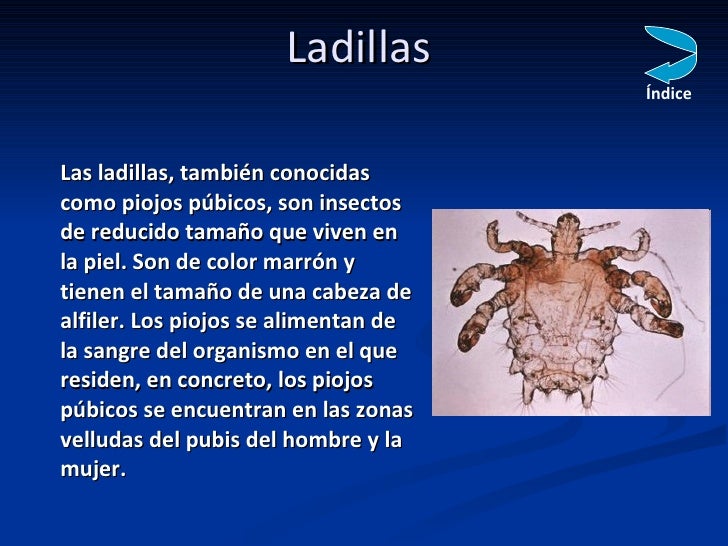 Ladillas

Índice

Las ladillas, también conocidas como piojos púbicos, son insectos de reducido tamaño que viven en la piel. Son de color marrón y tienen el tamaño de una cabeza de alfiler. Los piojos se alimentan de la sangre del organismo en el que residen, en concreto, los piojos púbicos se encuentran en las zonas velludas del pubis del hombre y la mujer.